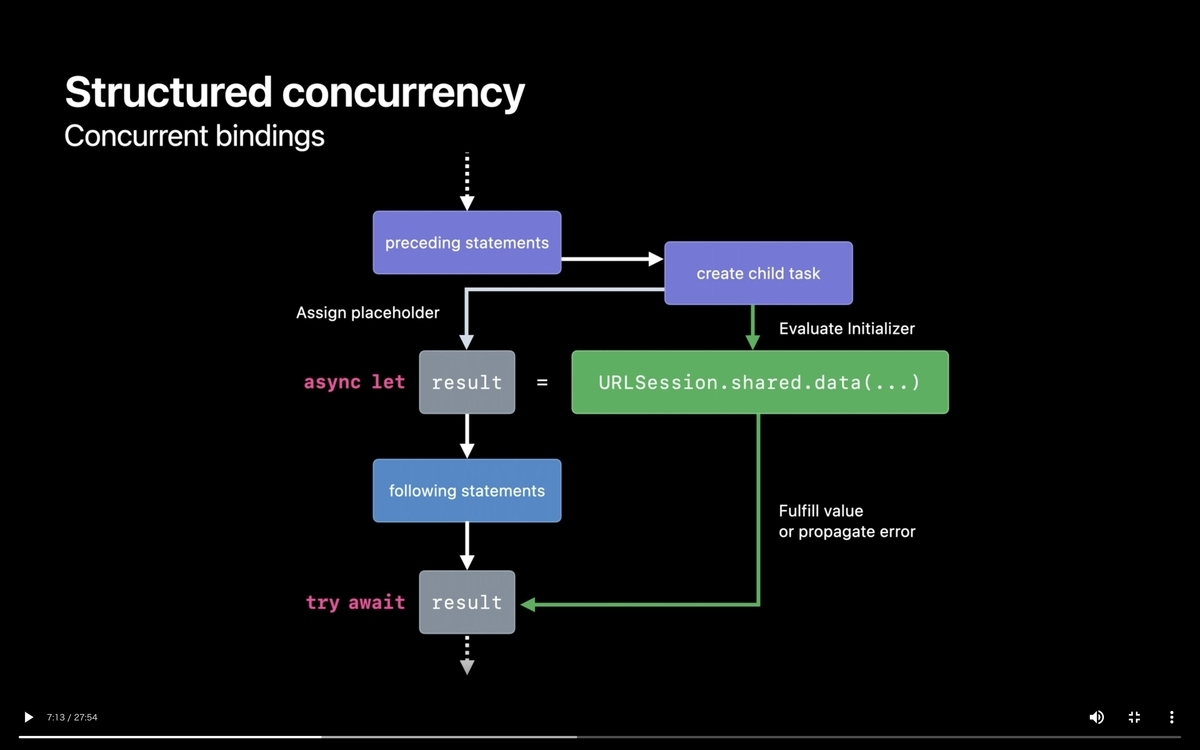 Structured concurrency
Concurrent bindings

preceding statements

create child task

Assign placeholder

Evaluate Initializer

async let result = URLSession.shared.data(...)

following statements

Fulfill value
or propagate error

try await result

7:13 / 27:54